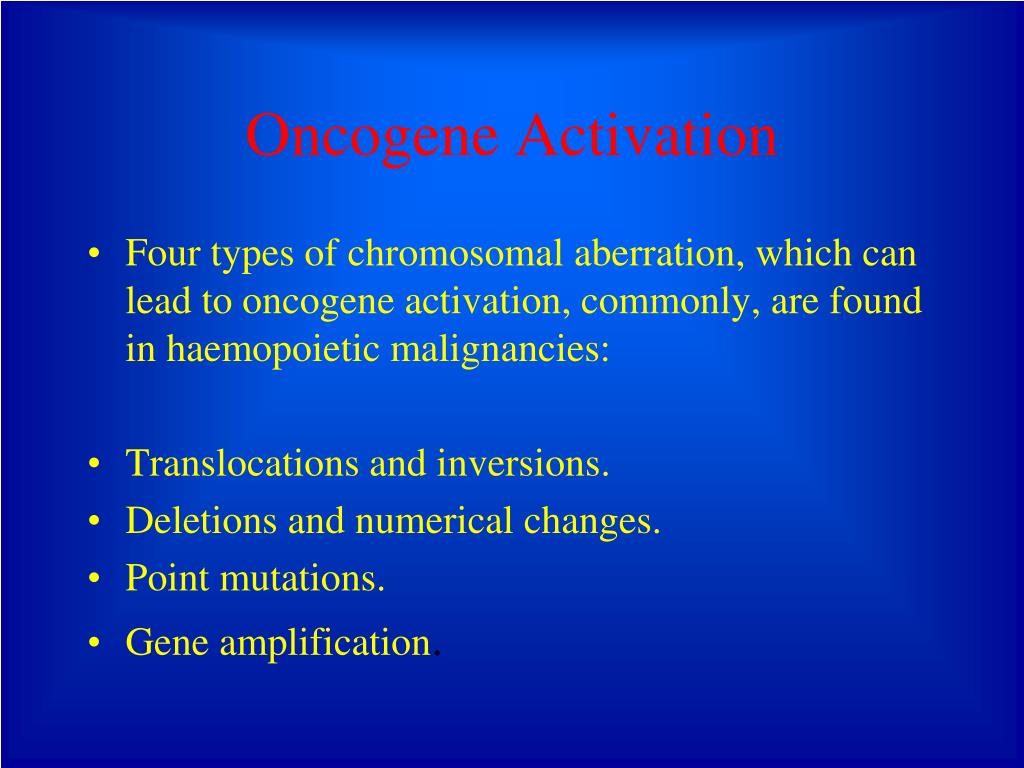 Oncogene Activation

• Four types of chromosomal aberration, which can lead to oncogene activation, commonly, are found in haemopoietic malignancies:

• Translocations and inversions.
• Deletions and numerical changes.
• Point mutations.
• Gene amplification.